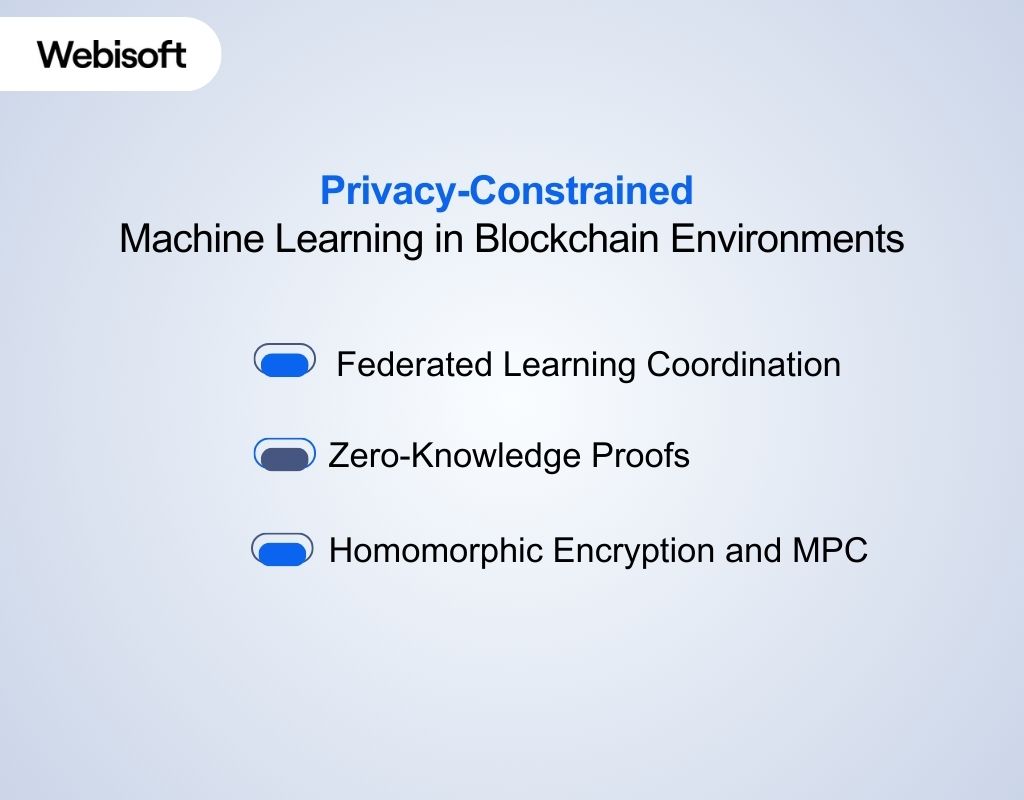 Webisoft

Privacy-Constrained
Machine Learning in Blockchain Environments

Federated Learning Coordination

Zero-Knowledge Proofs

Homomorphic Encryption and MPC